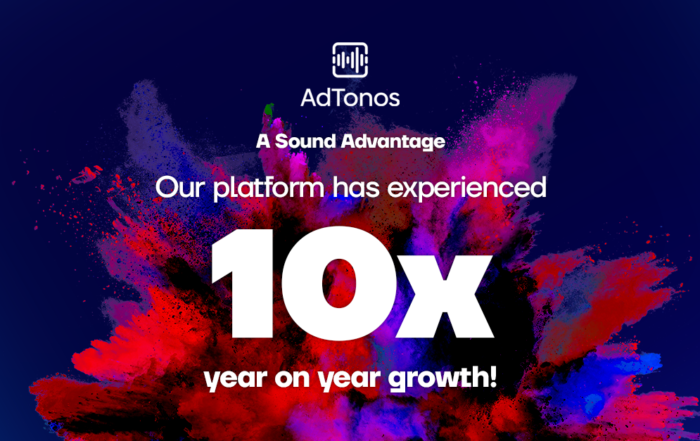 AdTonos

A Sound Advantage

Our platform has experienced

10x

year on year growth!